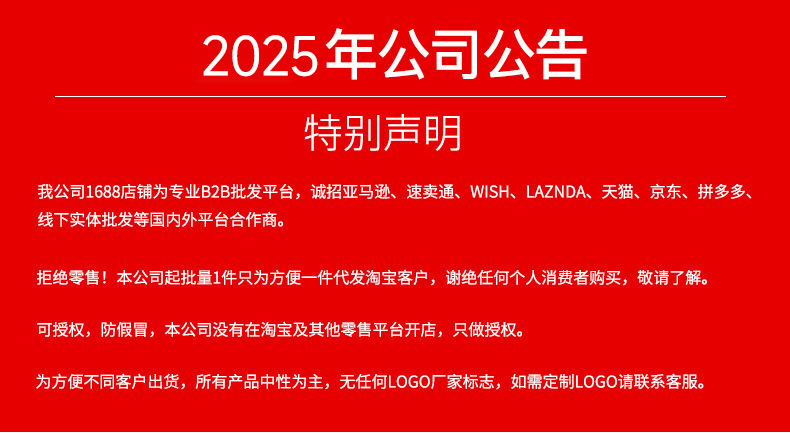 2025年公司公告

特别声明

我公司1688店铺为专业B2B批发平台，诚招亚马逊、速卖通、WISH、LAZNDA、天猫、京东、拼多多、线下实体批发等国内外平台合作商。

拒绝零售！本公司起批量1件只为方便一件代发淘宝客户，谢绝任何个人消费者购买，敬请了解。

可授权，防假冒，本公司没有在淘宝及其他零售平台开店，只做授权。

为方便不同客户出货，所有产品中性为主，无任何LOGO厂家标志，如需定制LOGO请联系客服。